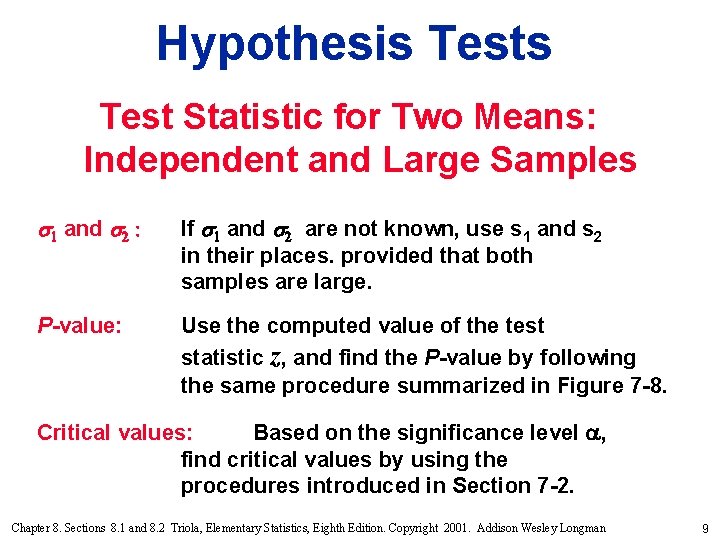 Hypothesis Tests

Test Statistic for Two Means: Independent and Large Samples

$\sigma_1$ and $\sigma_2$ : If $\sigma_1$ and $\sigma_2$ are not known, use $s_1$ and $s_2$ in their places. provided that both samples are large.

P-value: Use the computed value of the test statistic $z$, and find the P-value by following the same procedure summarized in Figure 7-8.

Critical values: Based on the significance level $\alpha$, find critical values by using the procedures introduced in Section 7-2.

Chapter 8. Sections 8.1 and 8.2 Triola, Elementary Statistics, Eighth Edition. Copyright 2001. Addison Wesley Longman 9